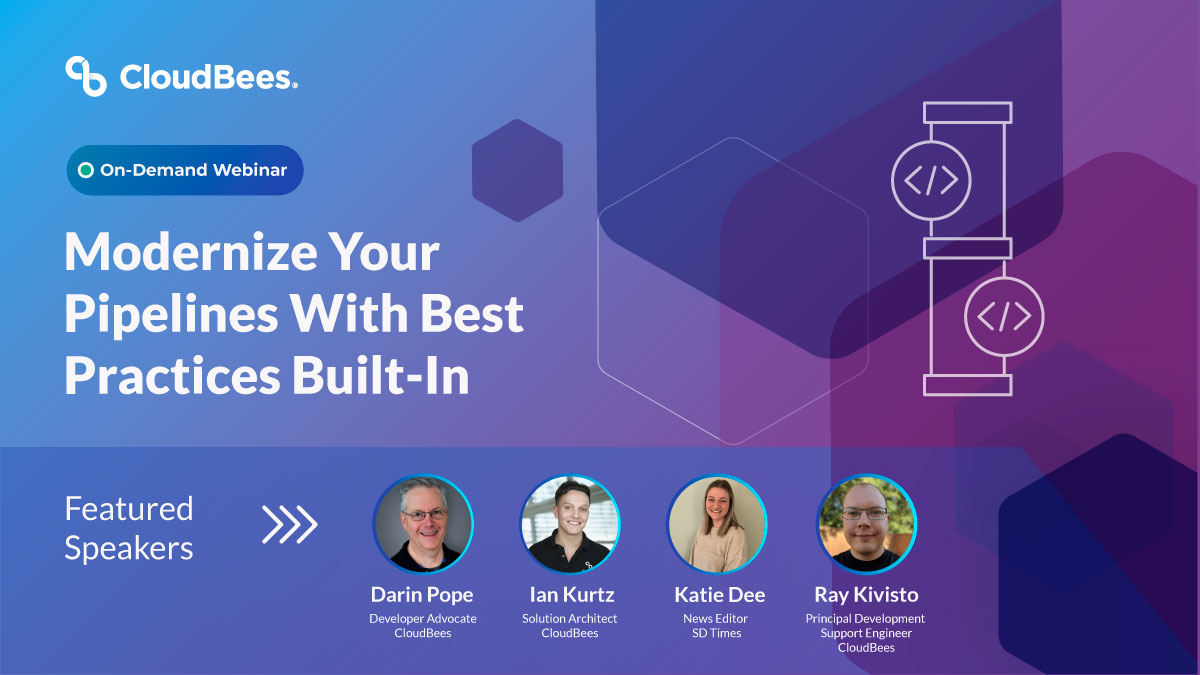 CloudBees.

On-Demand Webinar

Modernize Your Pipelines With Best Practices Built-In

</>

</>

Featured Speakers

Darin Pope
Developer Advocate
CloudBees

Ian Kurtz
Solution Architect
CloudBees

Katie Dee
News Editor
SD Times

Ray Kivisto
Principal Development Support Engineer
CloudBees